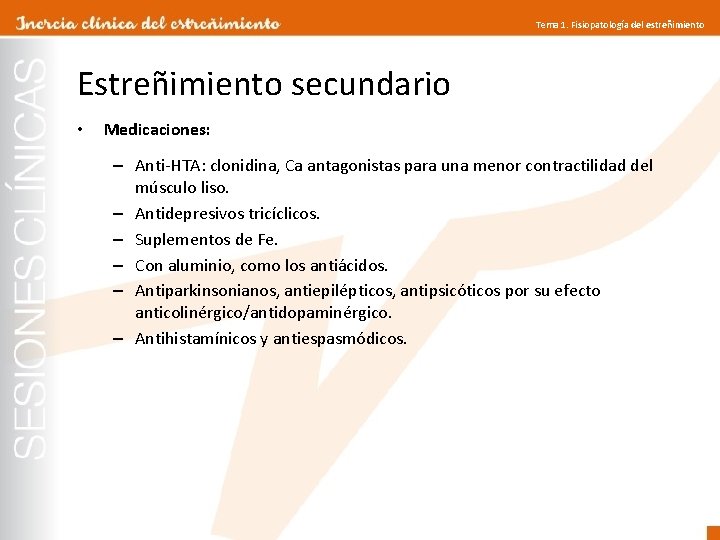 Inercia clínica del estreñimiento

Tema 1. Fisiopatología del estreñimiento

SESIONES CLÍNICAS

Estreñimiento secundario

• Medicaciones:

– Anti-HTA: clonidina, Ca antagonistas para una menor contractilidad del músculo liso.
– Antidepresivos tricíclicos.
– Suplementos de Fe.
– Con aluminio, como los antiácidos.
– Antiparkinsonianos, antiepilépticos, antipsicóticos por su efecto anticolinérgico/antidopaminérgico.
– Antihistamínicos y antiespasmódicos.